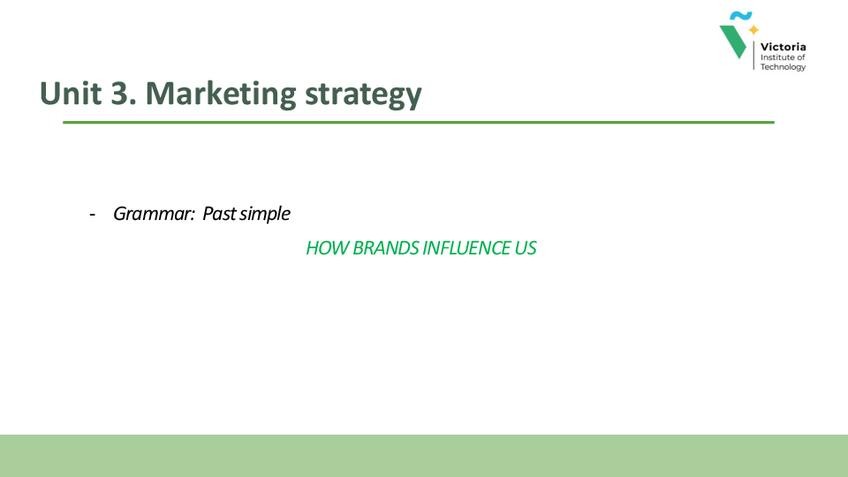 Victoria
Institute of
Technology

Unit 3. Marketing strategy

- Grammar: Past simple

HOW BRANDS INFLUENCE US